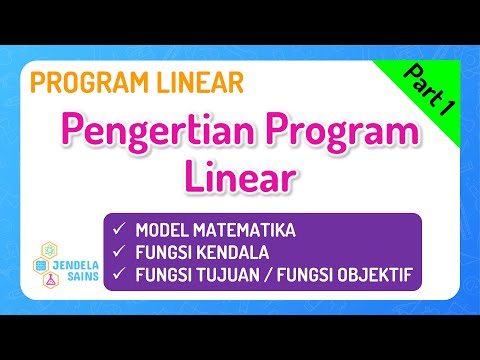 PROGRAM LINEAR

Part 1

Pengertian Program Linear

✓ MODEL MATEMATIKA
✓ FUNGSI KENDALA
✓ FUNGSI TUJUAN / FUNGSI OBJEKTIF

JENDELA SAINS